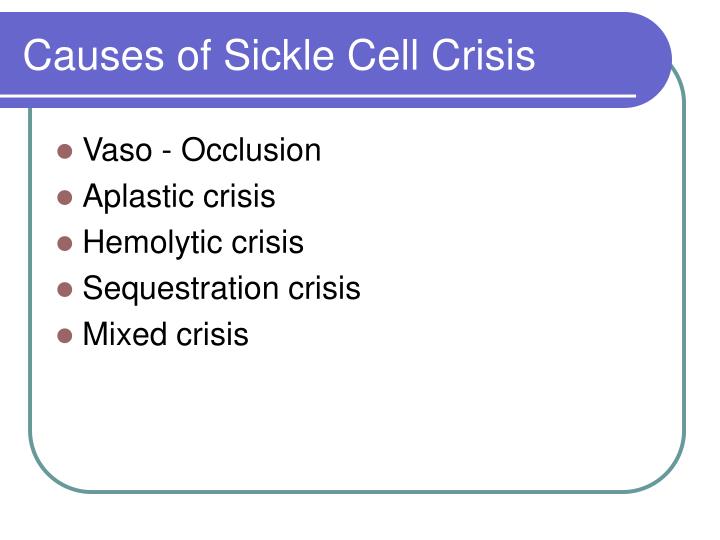 Causes of Sickle Cell Crisis

- Vaso - Occlusion
- Aplastic crisis
- Hemolytic crisis
- Sequestration crisis
- Mixed crisis